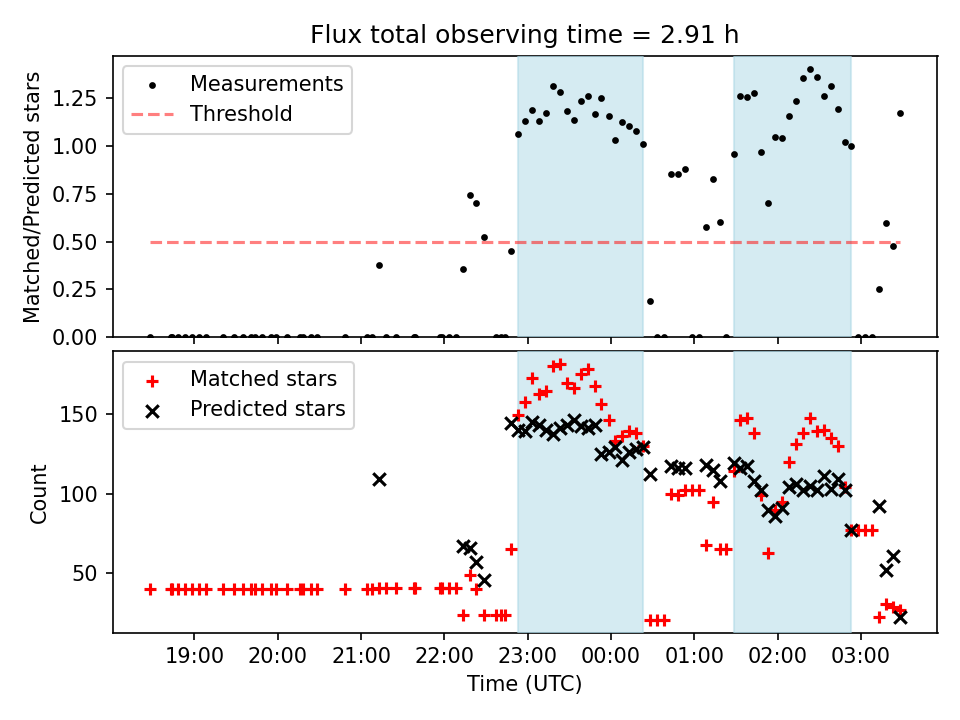 Flux total observing time = 2.91 h

Measurements
Threshold

Matched/Predicted stars

1.25
1.00
0.75
0.50
0.25
0.00

Matched stars
Predicted stars

Count

150
100
50

19:00
20:00
21:00
22:00
23:00
00:00
01:00
02:00
03:00

Time (UTC)